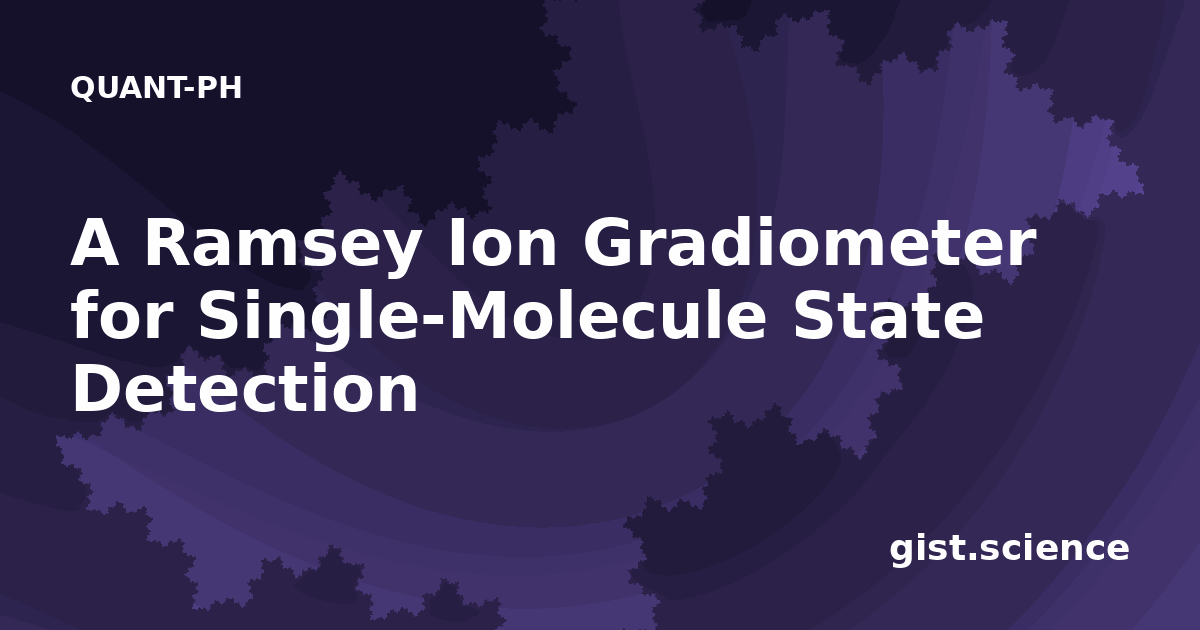 QUANT-PH

A Ramsey Ion Gradiometer for Single-Molecule State Detection

gist.science